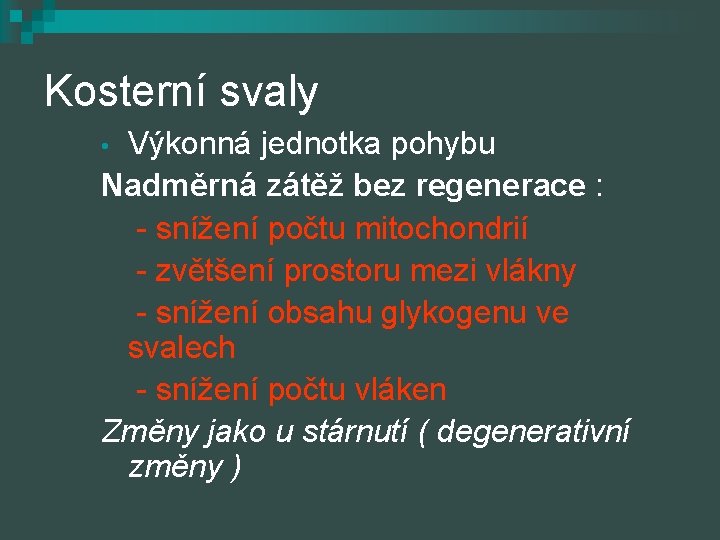 Kosterní svaly

• Výkonná jednotka pohybu

Nadměrná zátěž bez regenerace :

- snížení počtu mitochondrií

- zvětšení prostoru mezi vlákny

- snížení obsahu glykogenu ve svalech

- snížení počtu vláken

Změny jako u stárnutí ( degenerativní změny )